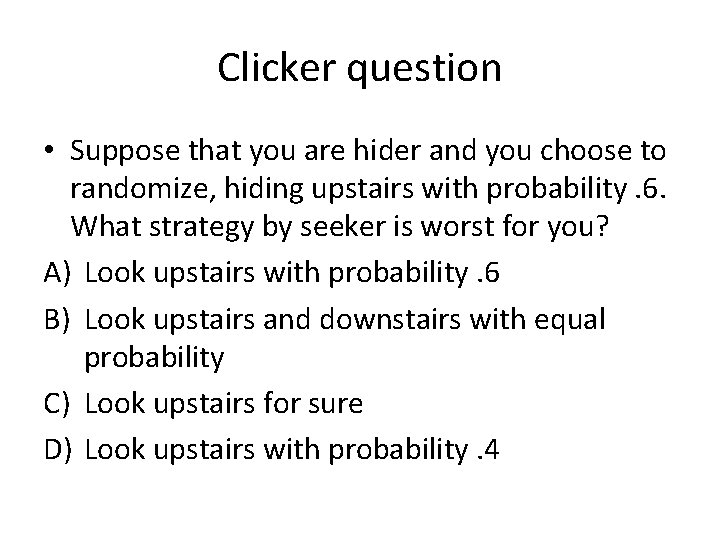 Clicker question

• Suppose that you are hider and you choose to randomize, hiding upstairs with probability .6. What strategy by seeker is worst for you?

A) Look upstairs with probability .6

B) Look upstairs and downstairs with equal probability

C) Look upstairs for sure

D) Look upstairs with probability .4